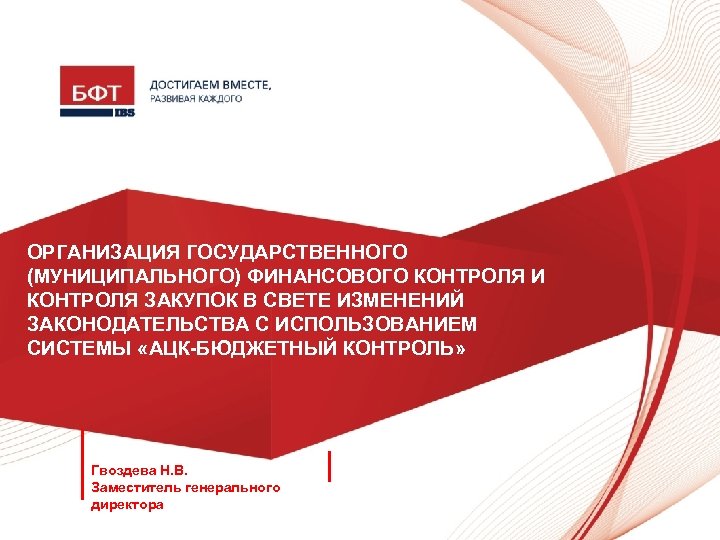 БФТ
IBS

ДОСТИГАЕМ ВМЕСТЕ,
РАЗВИВАЯ КАЖДОГО

ОРГАНИЗАЦИЯ ГОСУДАРСТВЕННОГО (МУНИЦИПАЛЬНОГО) ФИНАНСОВОГО КОНТРОЛЯ И КОНТРОЛЯ ЗАКУПОК В СВЕТЕ ИЗМЕНЕНИЙ ЗАКОНОДАТЕЛЬСТВА С ИСПОЛЬЗОВАНИЕМ СИСТЕМЫ «АЦК-БЮДЖЕТНЫЙ КОНТРОЛЬ»

Гвоздева Н.В.
Заместитель генерального директора